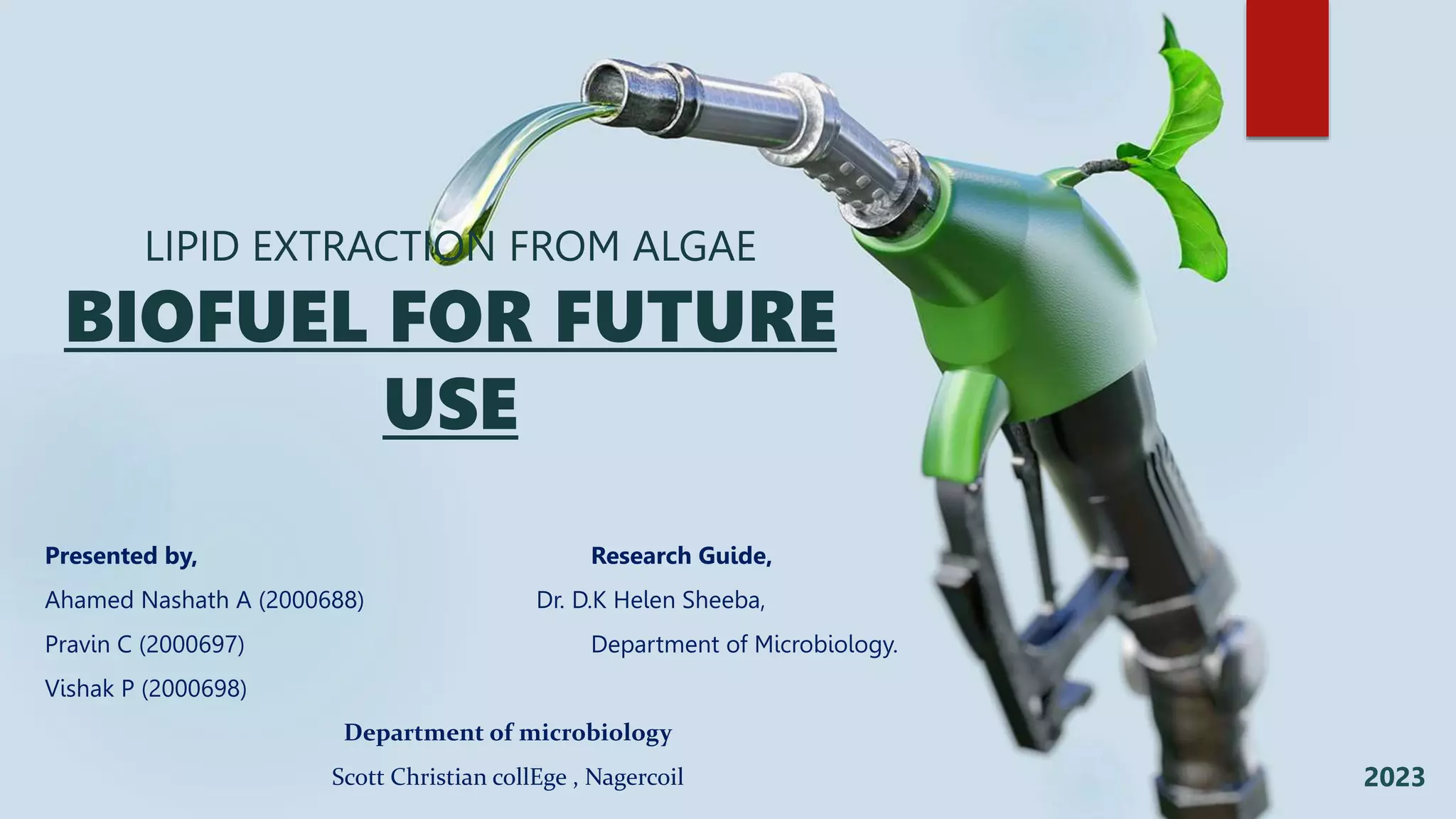 LIPID EXTRACTION FROM ALGAE

BIOFUEL FOR FUTURE USE

Presented by,

Ahamed Nashath A (2000688)

Pravin C (2000697)

Vishak P (2000698)

Research Guide,

Dr. D.K Helen Sheeba,

Department of Microbiology.

Department of microbiology

Scott Christian collEge , Nagercoil

2023